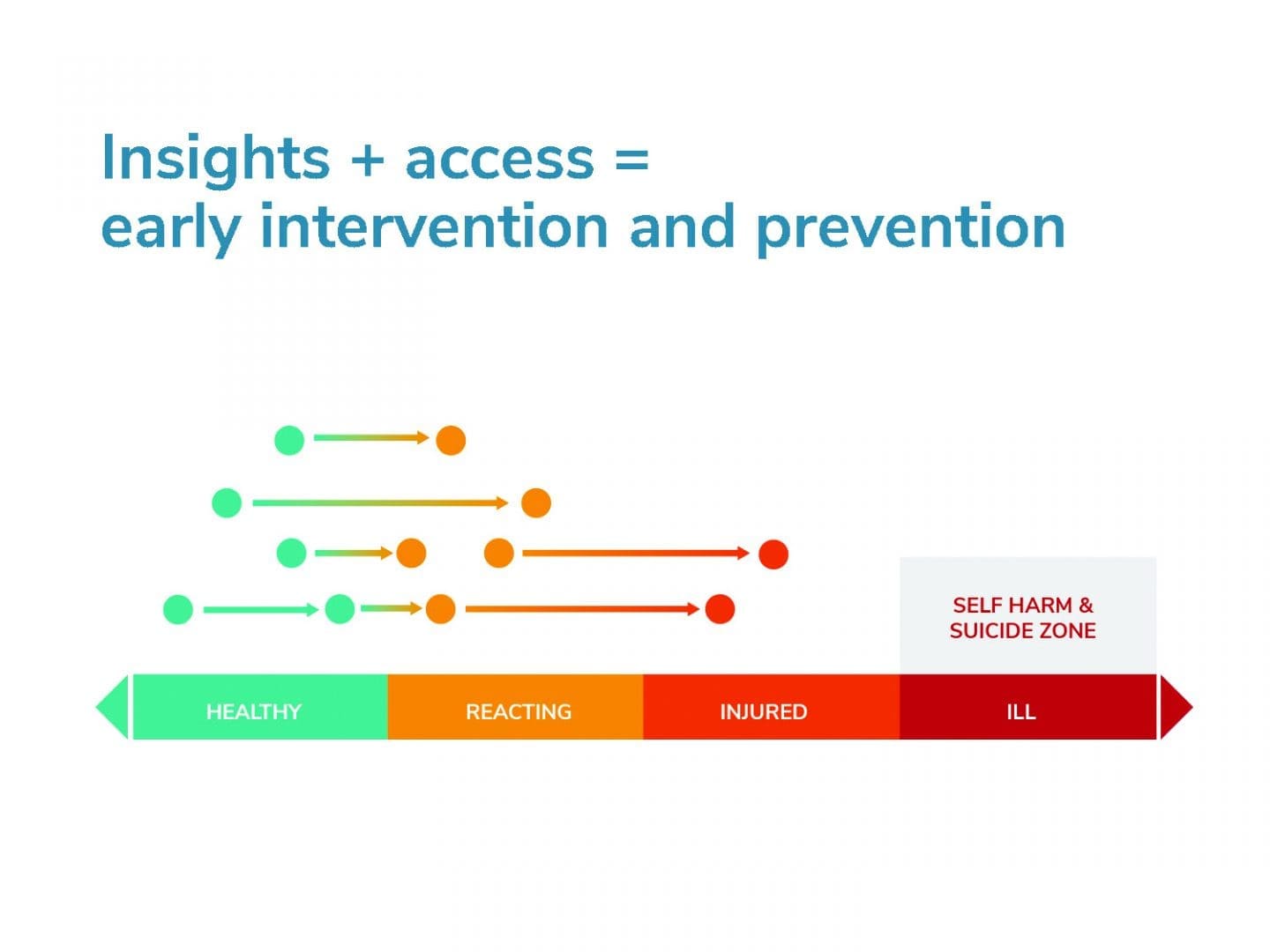 Insights + access =
early intervention and prevention

SELF HARM &
SUICIDE ZONE

HEALTHY

REACTING

INJURED

ILL